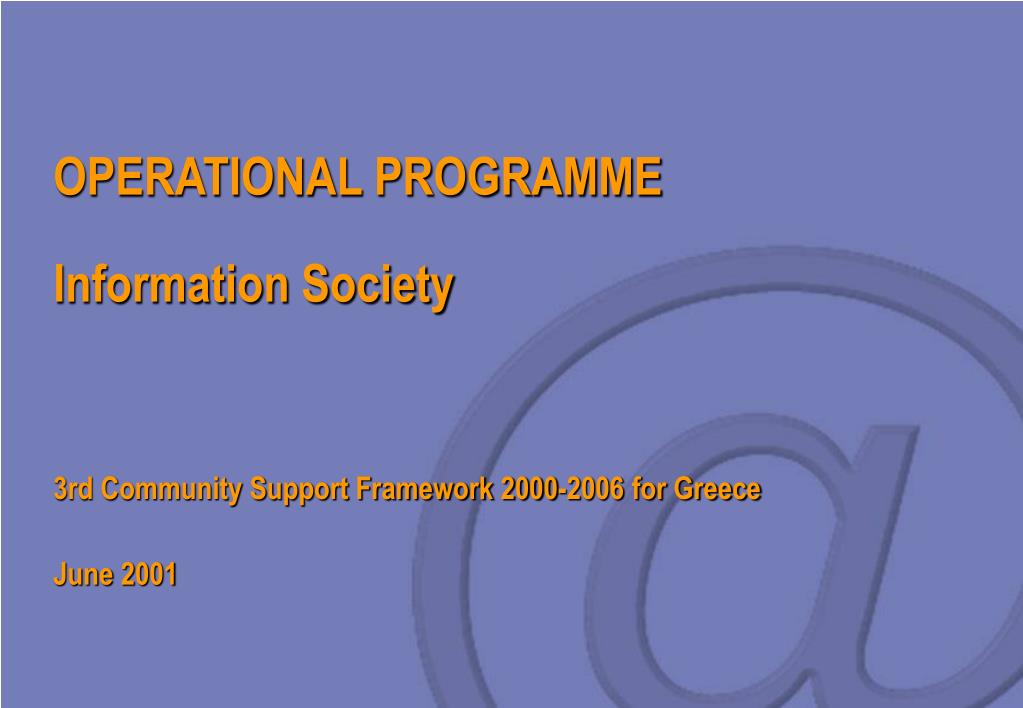 OPERATIONAL PROGRAMME

Information Society

3rd Community Support Framework 2000-2006 for Greece

June 2001